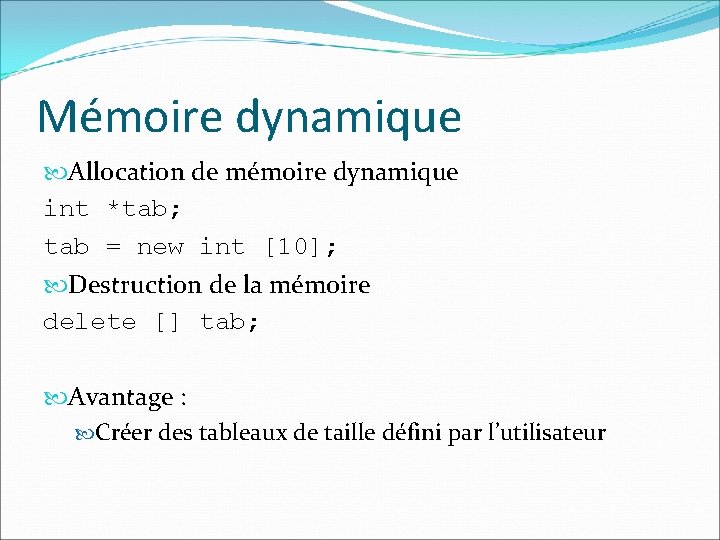 Mémoire dynamique

Allocation de mémoire dynamique

int *tab;

tab = new int [10];

Destruction de la mémoire

delete [] tab;

Avantage :

Créer des tableaux de taille défini par l'utilisateur